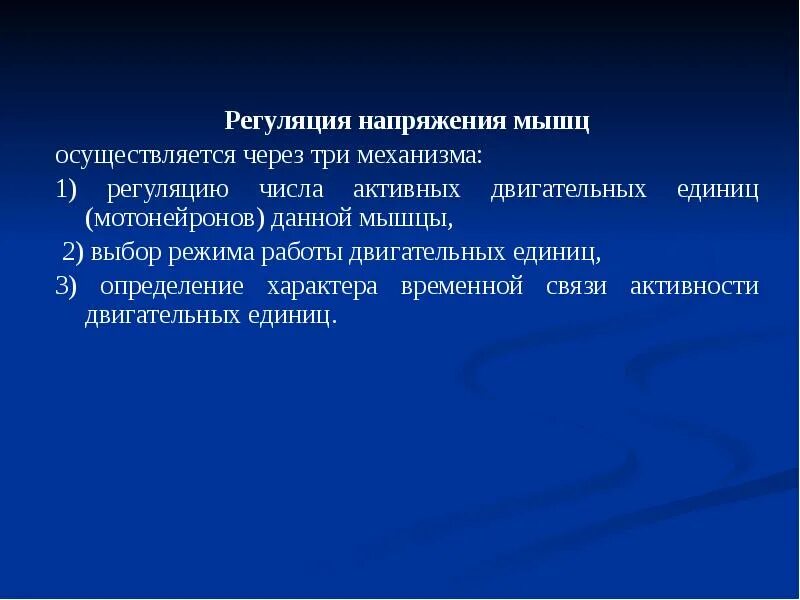 Регуляция напряжения мышц

осуществляется через три механизма:

1) регуляцию числа активных двигательных единиц (мотонейронов) данной мышцы,

2) выбор режима работы двигательных единиц,

3) определение характера временной связи активности двигательных единиц.